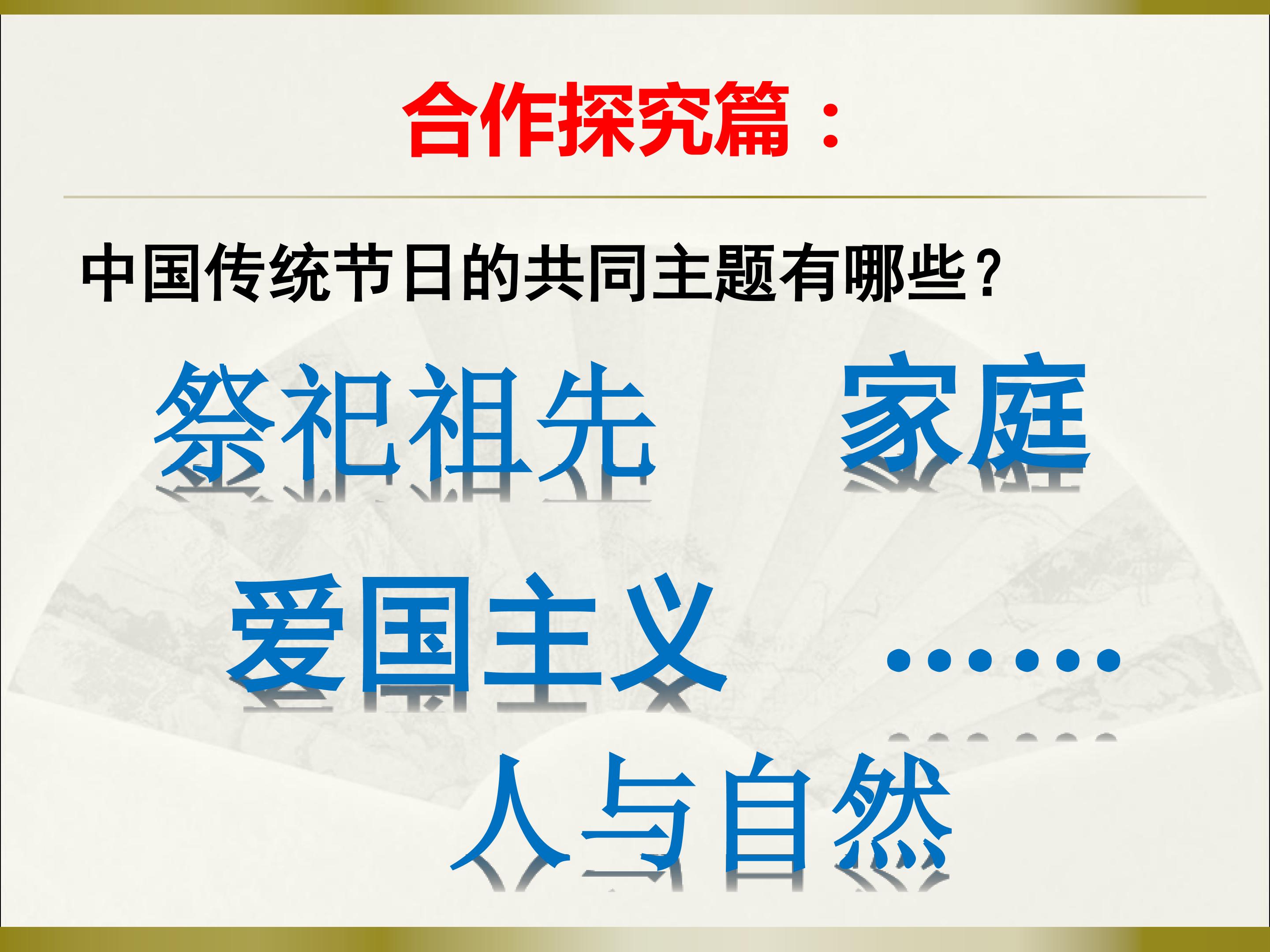 合作探究篇：

中国传统节日的共同主题有哪些？

祭祀祖先

家庭

爱国主义

……

人与自然